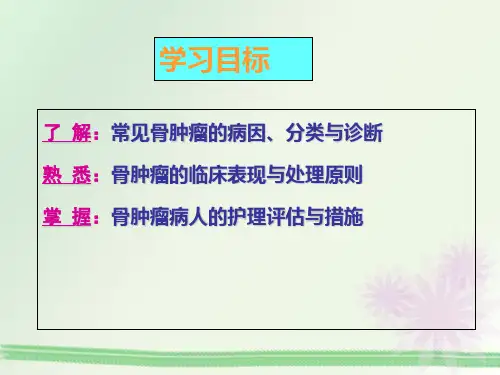 学习目标

了 解：常见骨肿瘤的病因、分类与诊断

熟 悉：骨肿瘤的临床表现与处理原则

掌 握：骨肿瘤病人的护理评估与措施